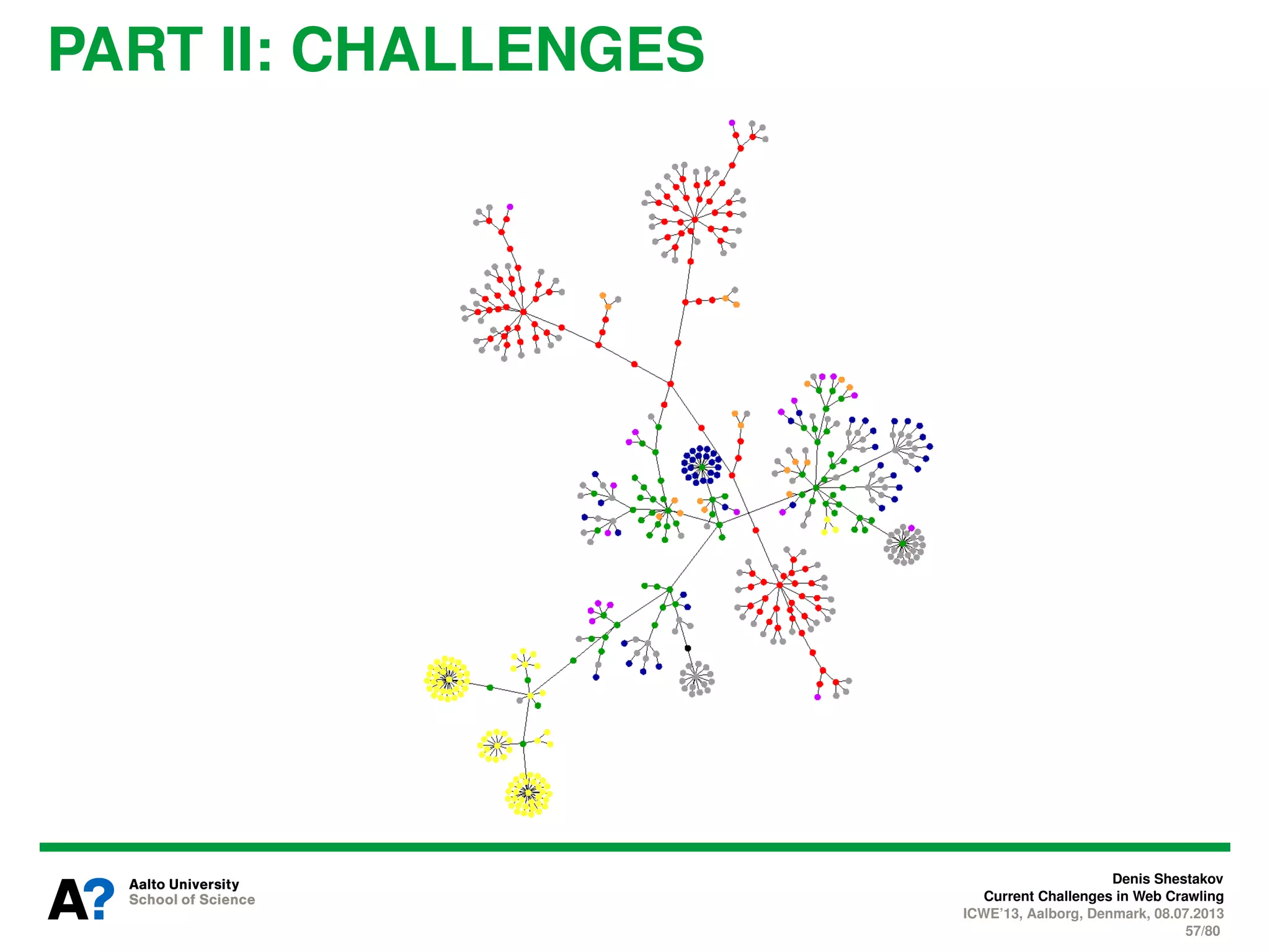 PART II: CHALLENGES

A?

Aalto University
School of Science

Denis Shestakov
Current Challenges in Web Crawling
ICWE'13, Aalborg, Denmark, 08.07.2013
57/80